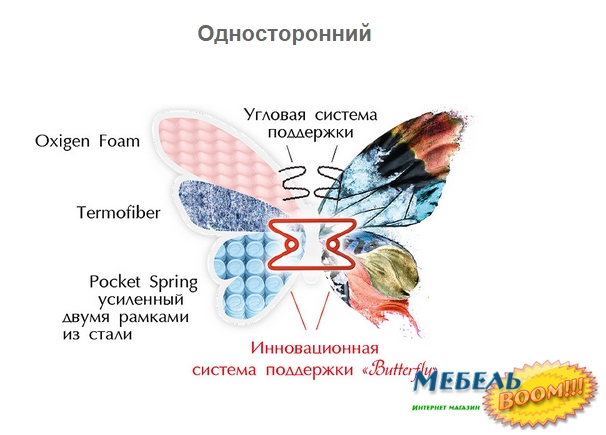 Односторонний

Угловая система поддержки

Oxigen Foam

Termofiber

Pocket Spring усиленный двумя рамками из стали

Инновационная система поддержки «Butterfly»

МЕБЕЛЬ BOOM!!!

ИНТЕРНЕТ МАГАЗИН